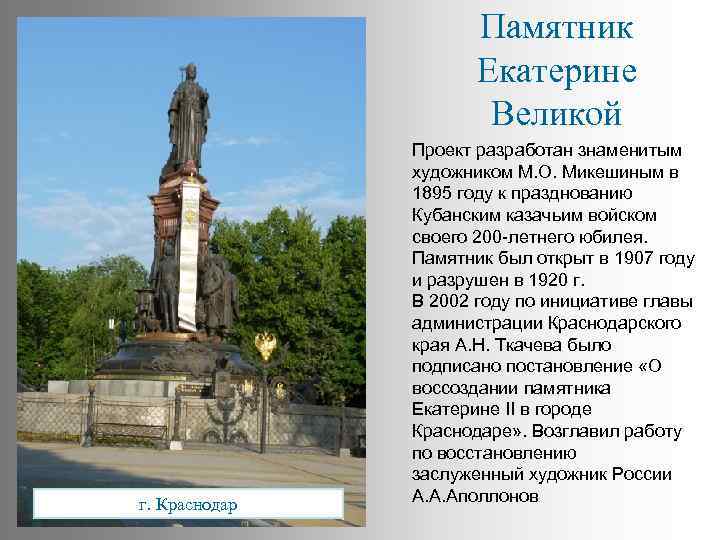 Памятник Екатерине Великой

Проект разработан знаменитым художником М.О. Микешиным в 1895 году к празднованию Кубанским казачьим войском своего 200-летнего юбилея. Памятник был открыт в 1907 году и разрушен в 1920 г.
В 2002 году по инициативе главы администрации Краснодарского края А.Н. Ткачева было подписано постановление «О воссоздании памятника Екатерине II в городе Краснодаре». Возглавил работу по восстановлению заслуженный художник России А.А.Аполлонов

г. Краснодар